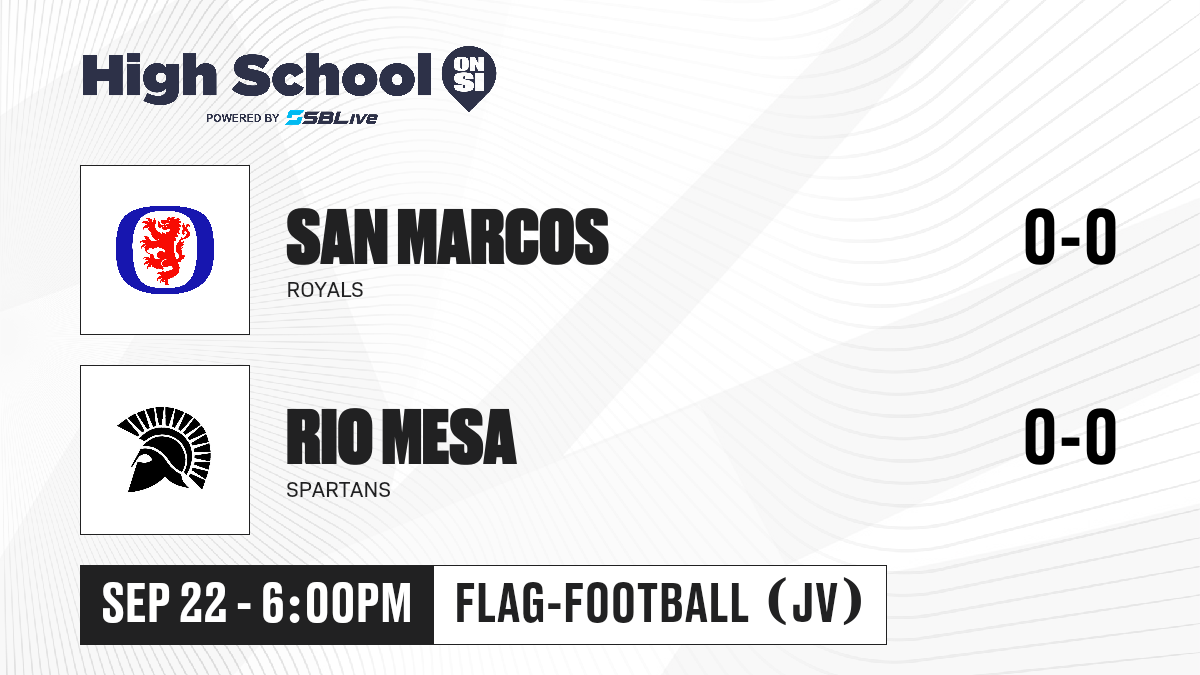 High School ON SI
POWERED BY SBLive

SAN MARCOS
ROYALS
0-0

RIO MESA
SPARTANS
0-0

SEP 22 - 6:00PM
FLAG-FOOTBALL (JV)